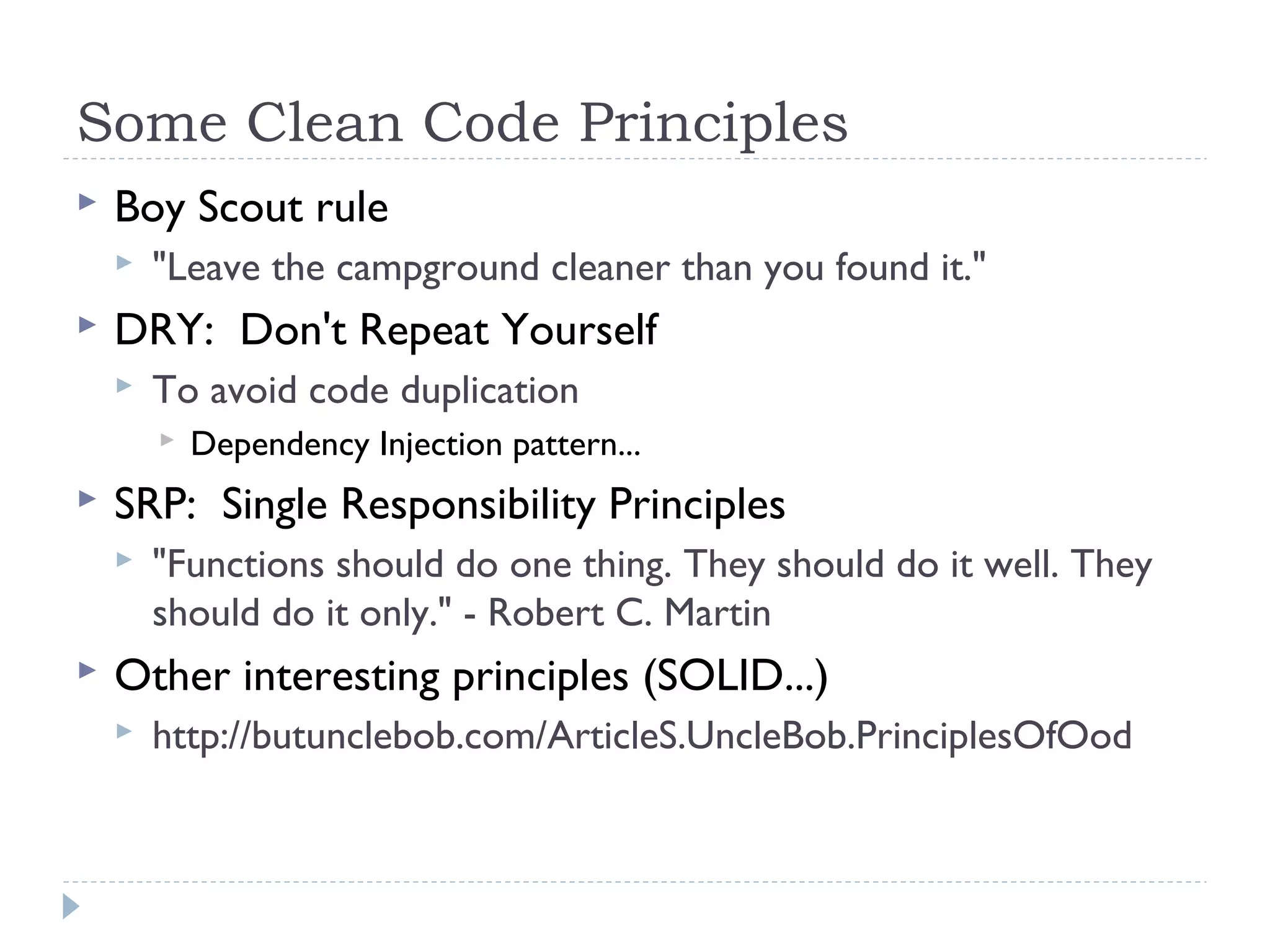 Some Clean Code Principles

Boy Scout rule

"Leave the campground cleaner than you found it."

DRY: Don't Repeat Yourself

To avoid code duplication

Dependency Injection pattern...

SRP: Single Responsibility Principles

"Functions should do one thing. They should do it well. They should do it only." - Robert C. Martin

Other interesting principles (SOLID...)

http://butunclebob.com/ArticleS.UncleBob.PrinciplesOfOod